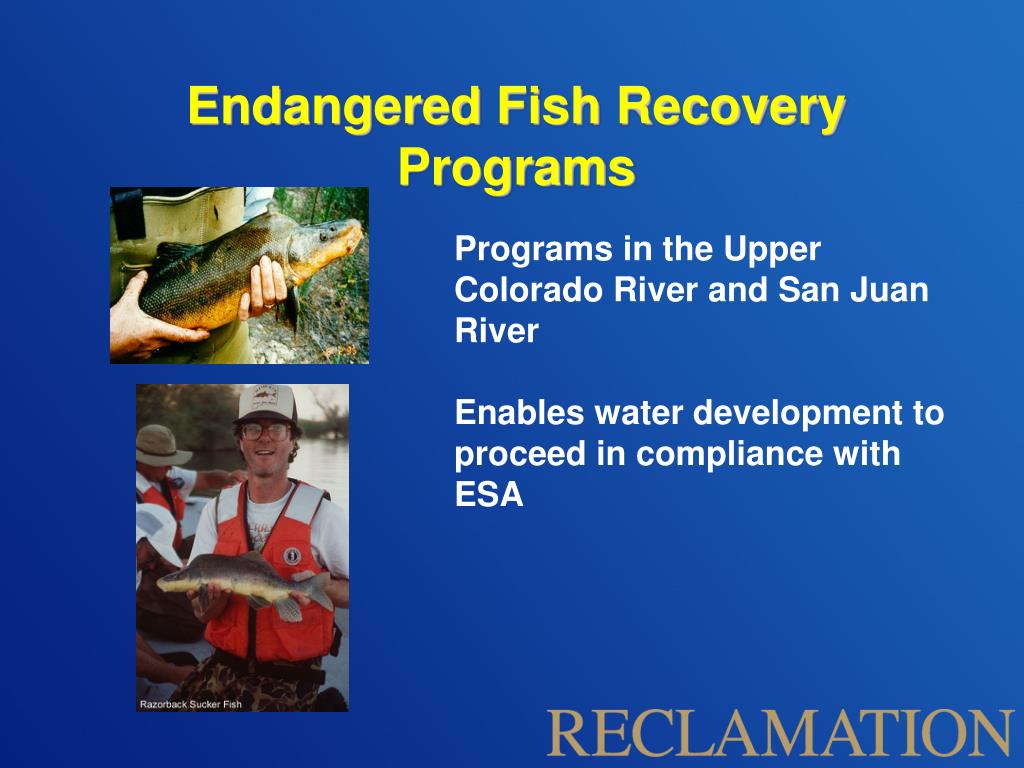 Endangered Fish Recovery Programs

Programs in the Upper Colorado River and San Juan River

Enables water development to proceed in compliance with ESA

Razorback Sucker Fish

RECLAMATION